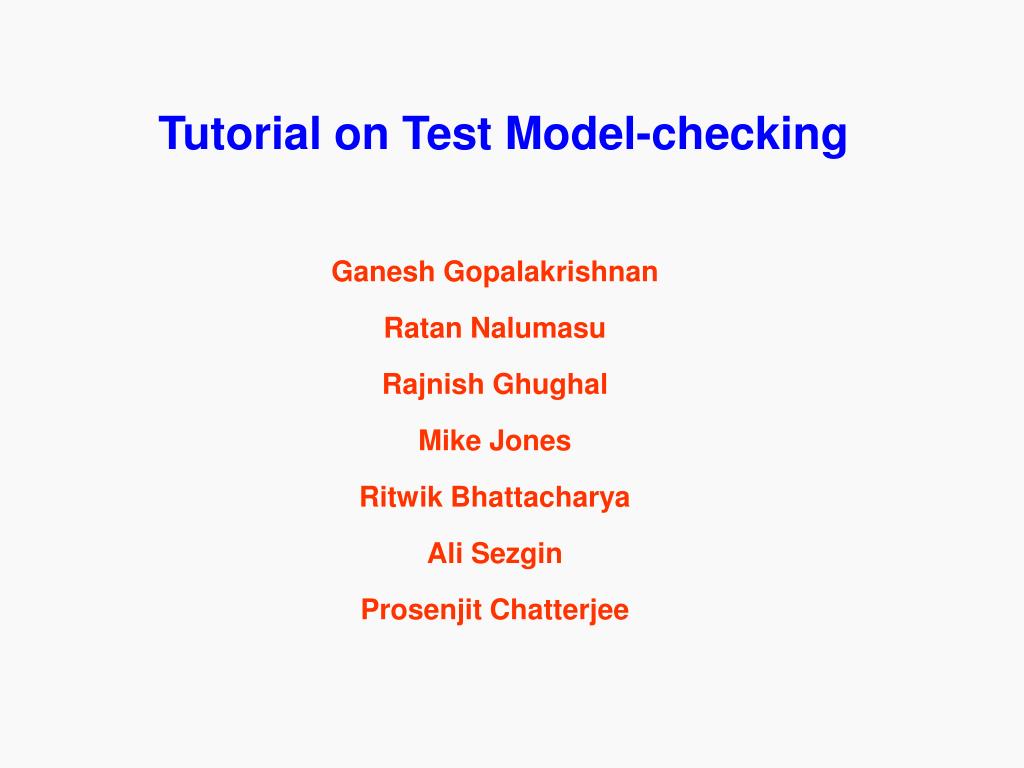 Tutorial on Test Model-checking

Ganesh Gopalakrishnan

Ratan Nalumasu

Rajnish Ghughal

Mike Jones

Ritwik Bhattacharya

Ali Sezgin

Prosenjit Chatterjee